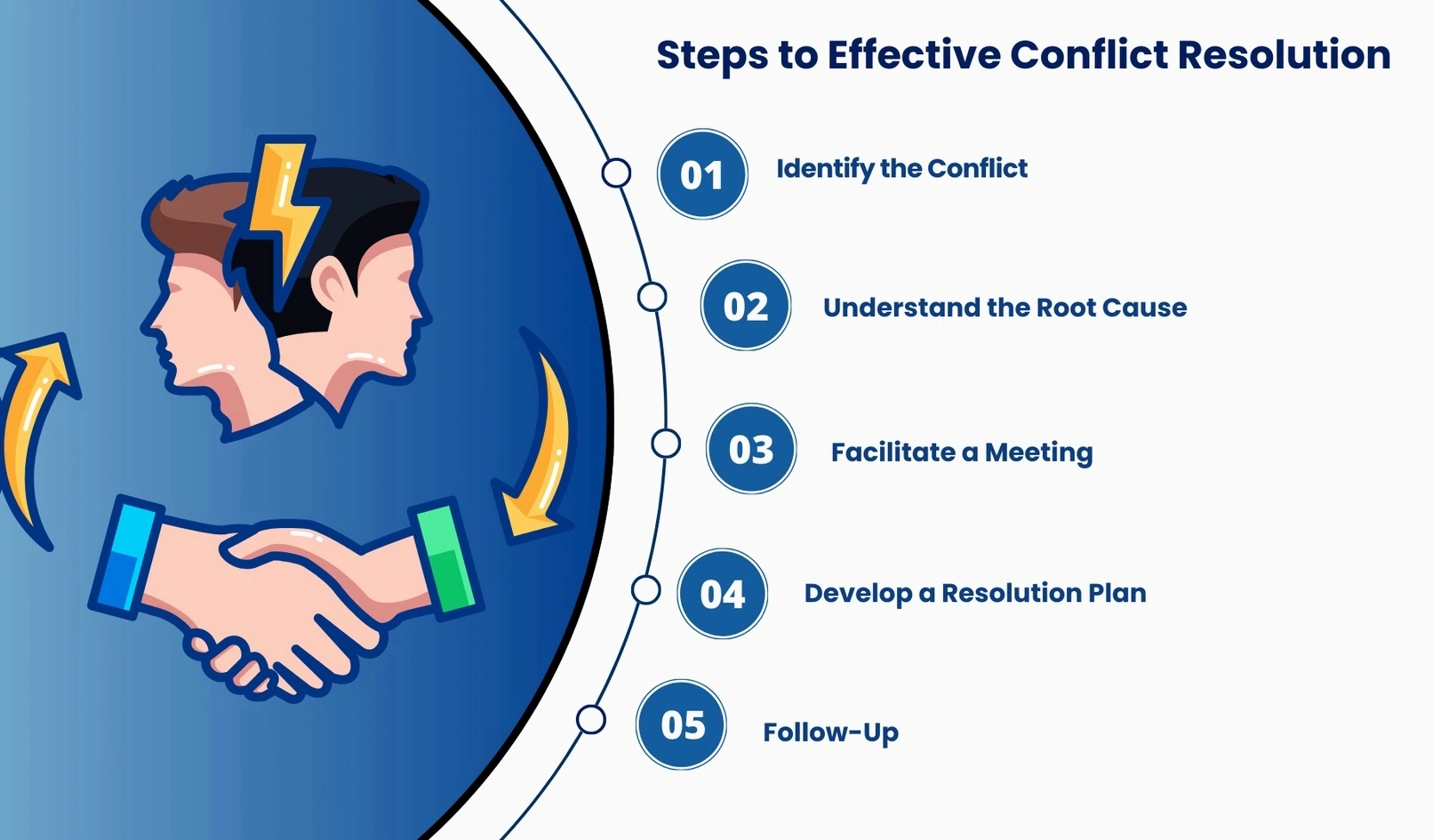 Steps to Effective Conflict Resolution

01 Identify the Conflict

02 Understand the Root Cause

03 Facilitate a Meeting

04 Develop a Resolution Plan

05 Follow-Up